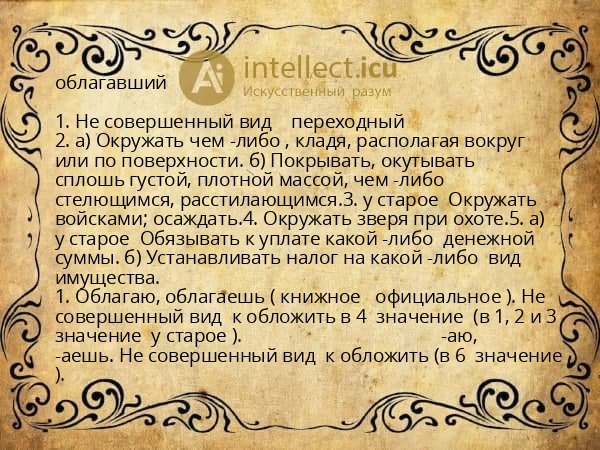 облагавший

Ai intellect.icu
Искусственный разум

1. Не совершенный вид переходный
2. а) Окружать чем -либо , кладя, располагая вокруг или по поверхности. б) Покрывать, окутывать сплошь густой, плотной массой, чем -либо стелющимся, расстилающимся.3. у старое Окружать войсками; осаждать.4. Окружать зверя при охоте.5. а) у старое Обязывать к уплате какой -либо денежной суммы. б) Устанавливать налог на какой -либо вид имущества.
1. Облагаю, облагаешь ( книжное официальное ). Не совершенный вид к обложить в 4 значение (в 1, 2 и 3 значение у старое ). -аю, -аешь. Не совершенный вид к обложить (в 6 значение ).